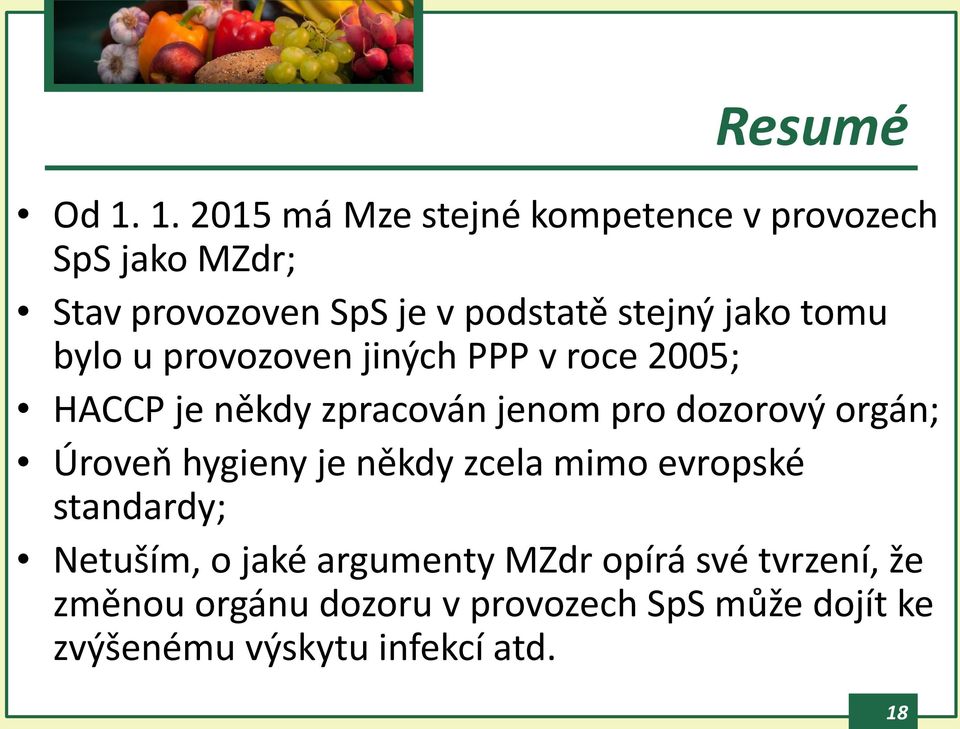 Resumé

• Od 1. 1. 2015 má Mze stejné kompetence v provozech SpS jako MZdr;

• Stav provozoven SpS je v podstatě stejný jako tomu bylo u provozoven jiných PPP v roce 2005;

• HACCP je někdy zpracován jenom pro dozorový orgán;

• Úroveň hygieny je někdy zcela mimo evropské standardy;

• Netuším, o jaké argumenty MZdr opírá své tvrzení, že změnou orgánu dozoru v provozech SpS může dojít ke zvýšenému výskytu infekcí atd.

18